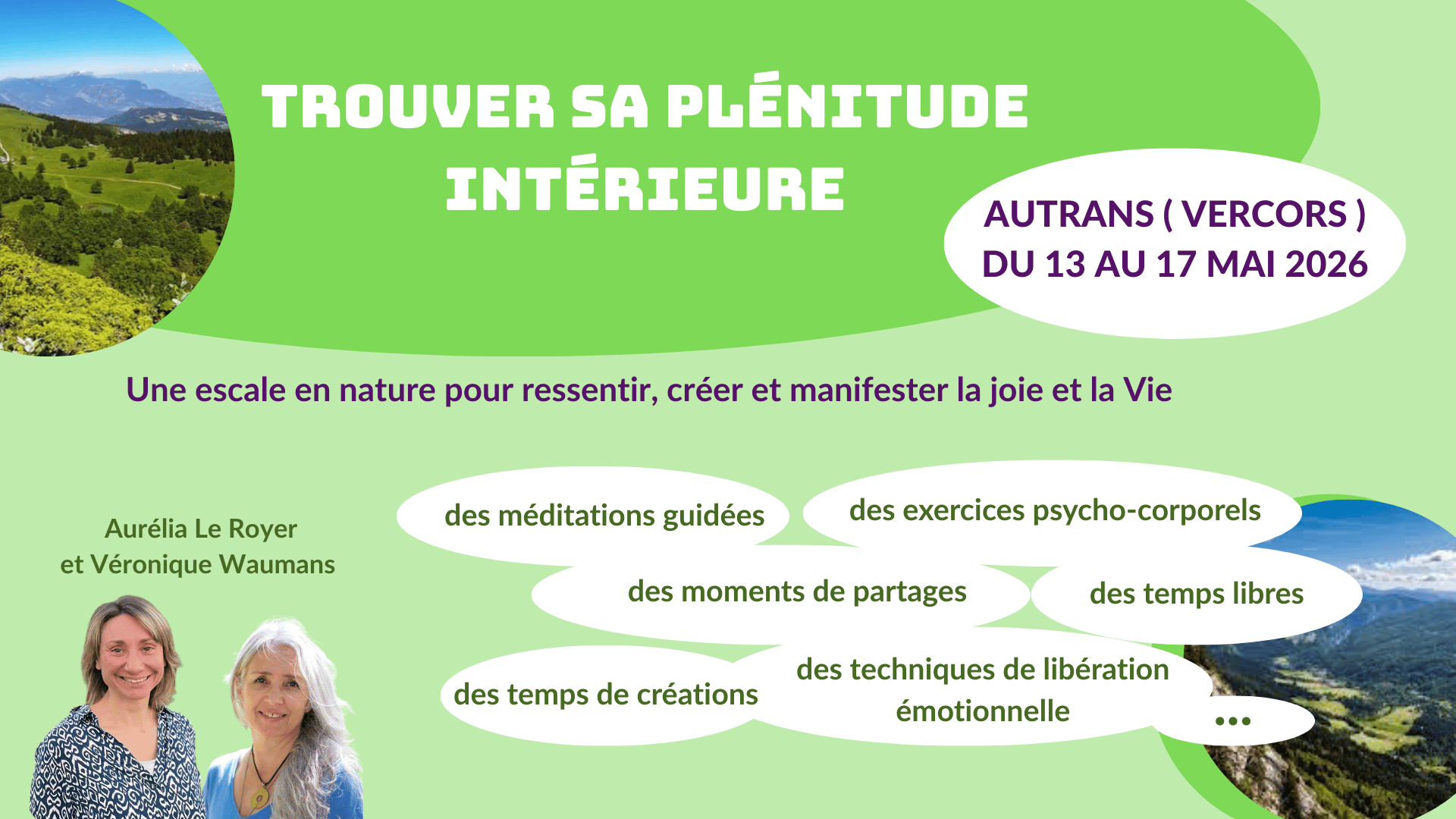 TROUVER SA PLÉNITUDE INTÉRIEURE

AUTRANS ( VERCORS ) DU 13 AU 17 MAI 2026

Une escale en nature pour ressentir, créer et manifester la joie et la Vie

Aurélia Le Royer et Véronique Waumans

des méditations guidées

des exercices psycho-corporels

des moments de partages

des temps libres

des temps de créations

des techniques de libération émotionnelle

...